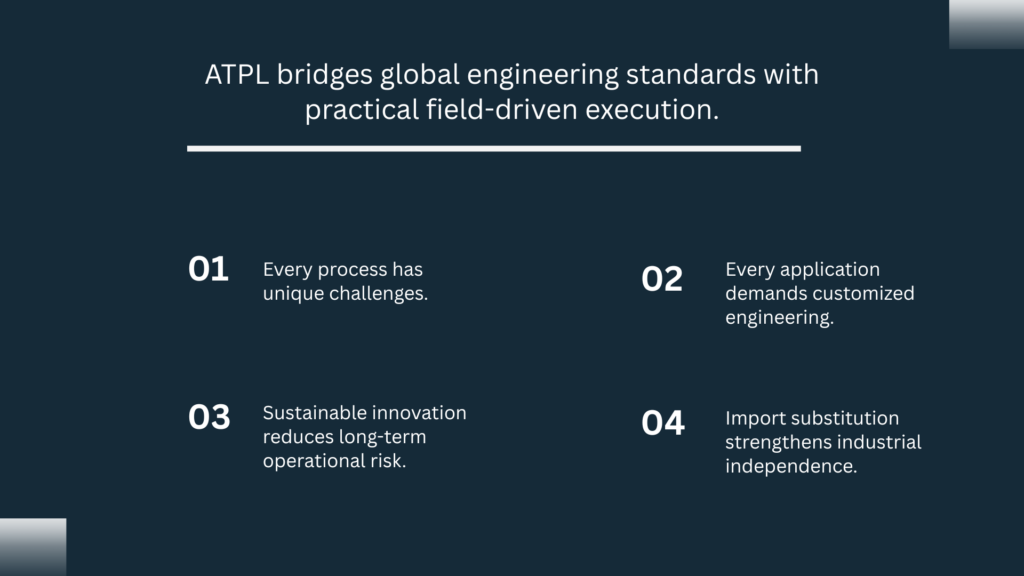 ATPL bridges global engineering standards with practical field-driven execution.

01 Every process has unique challenges.

02 Every application demands customized engineering.

03 Sustainable innovation reduces long-term operational risk.

04 Import substitution strengthens industrial independence.